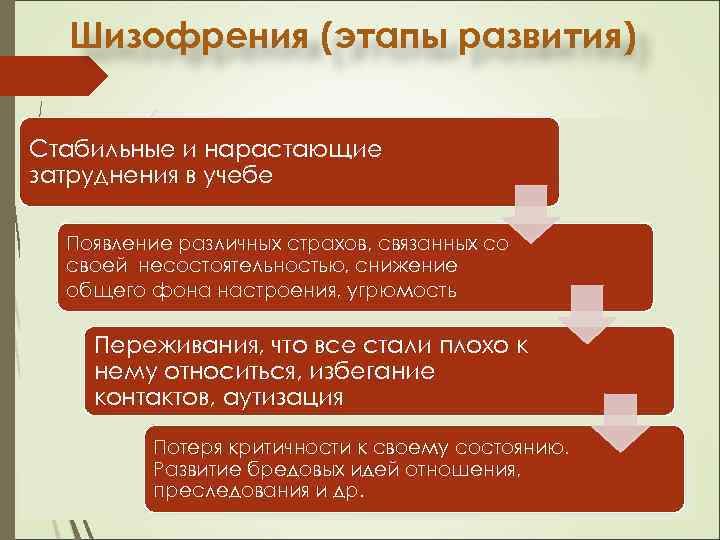 Шизофрения (этапы развития)

Стабильные и нарастающие затруднения в учебе

Появление различных страхов, связанных со своей несостоятельностью, снижение общего фона настроения, угрюмость

Переживания, что все стали плохо к нему относиться, избегание контактов, аутизация

Потеря критичности к своему состоянию. Развитие бредовых идей отношения, преследования и др.